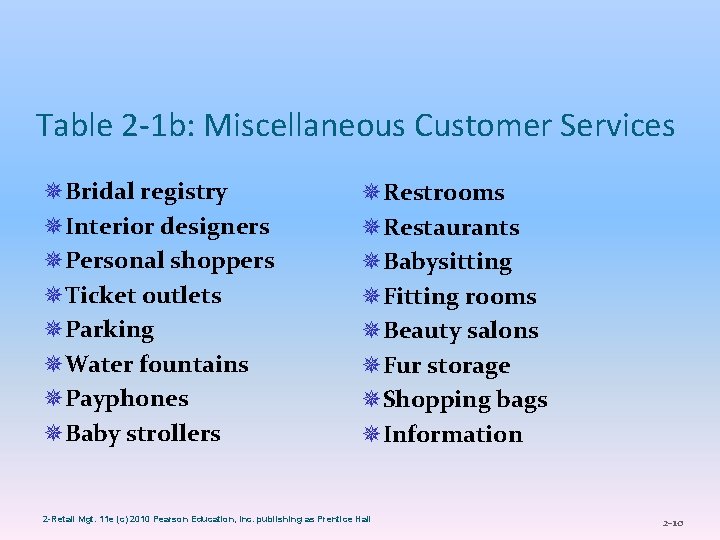 Table 2-1b: Miscellaneous Customer Services

Bridal registry
Interior designers
Personal shoppers
Ticket outlets
Parking
Water fountains
Payphones
Baby strollers

Restrooms
Restaurants
Babysitting
Fitting rooms
Beauty salons
Fur storage
Shopping bags
Information

2-Retail Mgt. 11e (c) 2010 Pearson Education, Inc. publishing as Prentice Hall

2-10